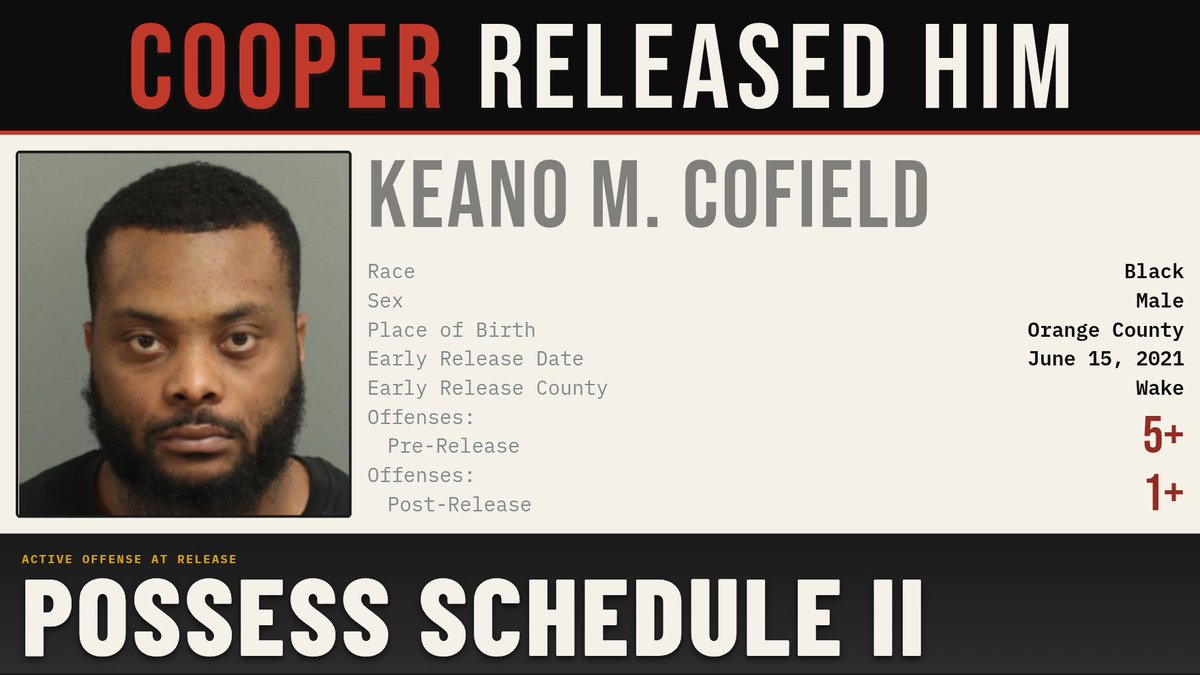 COOPER RELEASED HIM

KEANO M. COFIELD

| | |
|---|---|
| Race | Black |
| Sex | Male |
| Place of Birth | Orange County |
| Early Release Date | June 15, 2021 |
| Early Release County | Wake |
| Offenses: Pre-Release | 5+ |
| Offenses: Post-Release | 1+ |

ACTIVE OFFENSE AT RELEASE

POSSESS SCHEDULE II